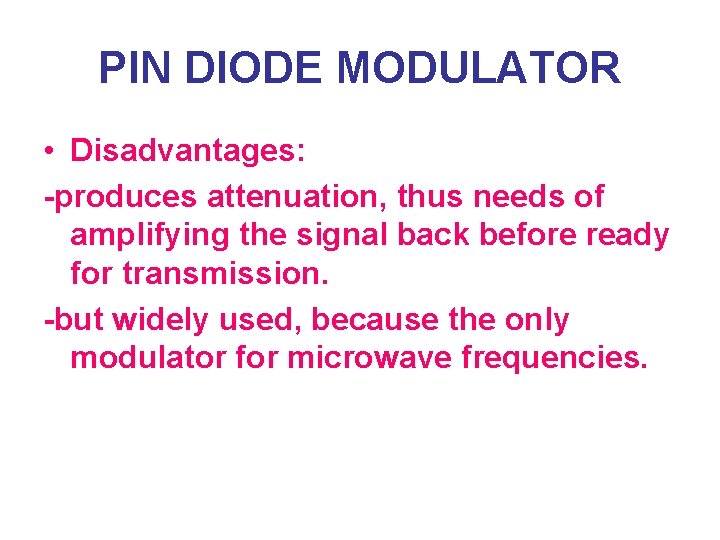 PIN DIODE MODULATOR

• Disadvantages:

-produces attenuation, thus needs of amplifying the signal back before ready for transmission.

-but widely used, because the only modulator for microwave frequencies.